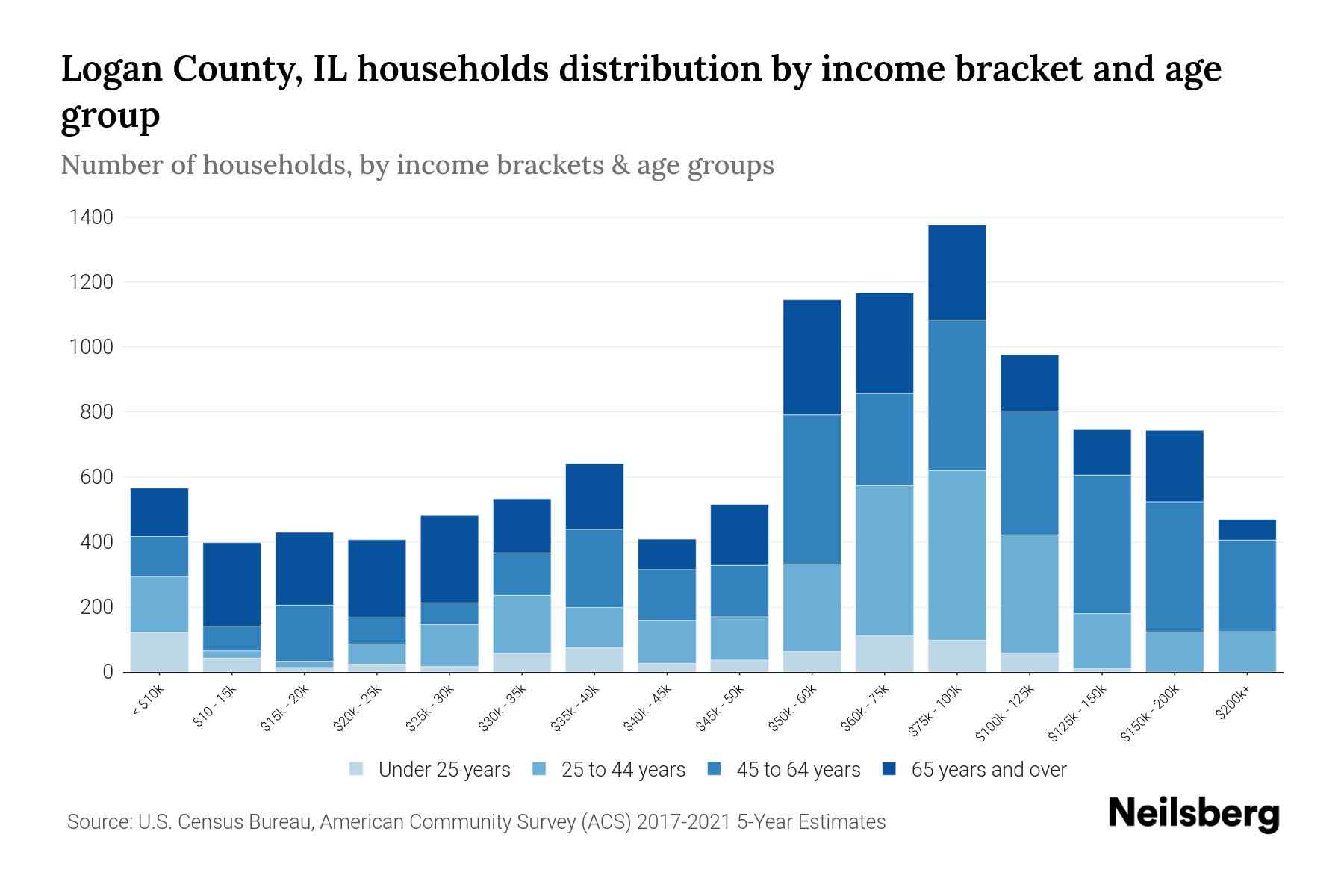 Logan County, IL households distribution by income bracket and age group

Number of households, by income brackets & age groups

1400
1200
1000
800
600
400
200
0

< $10k
$10 - 15k
$15k - 20k
$20k - 25k
$25k - 30k
$30k - 35k
$35k - 40k
$40k - 45k
$45k - 50k
$50k - 60k
$60k - 75k
$75k - 100k
$100k - 125k
$125k - 150k
$150k - 200k
$200k+

Under 25 years
25 to 44 years
45 to 64 years
65 years and over

Source: U.S. Census Bureau, American Community Survey (ACS) 2017-2021 5-Year Estimates

Neilsberg